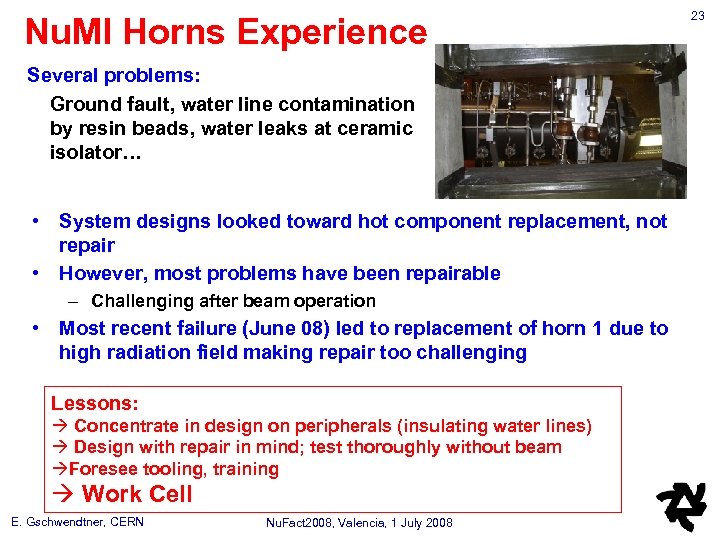 23

NuMI Horns Experience

Several problems:

Ground fault, water line contamination by resin beads, water leaks at ceramic isolator…

• System designs looked toward hot component replacement, not repair
• However, most problems have been repairable
– Challenging after beam operation
• Most recent failure (June 08) led to replacement of horn 1 due to high radiation field making repair too challenging

Lessons:
→ Concentrate in design on peripherals (insulating water lines)
→ Design with repair in mind; test thoroughly without beam
→Foresee tooling, training
→ Work Cell

E. Gschwendtner, CERN

NuFact2008, Valencia, 1 July 2008